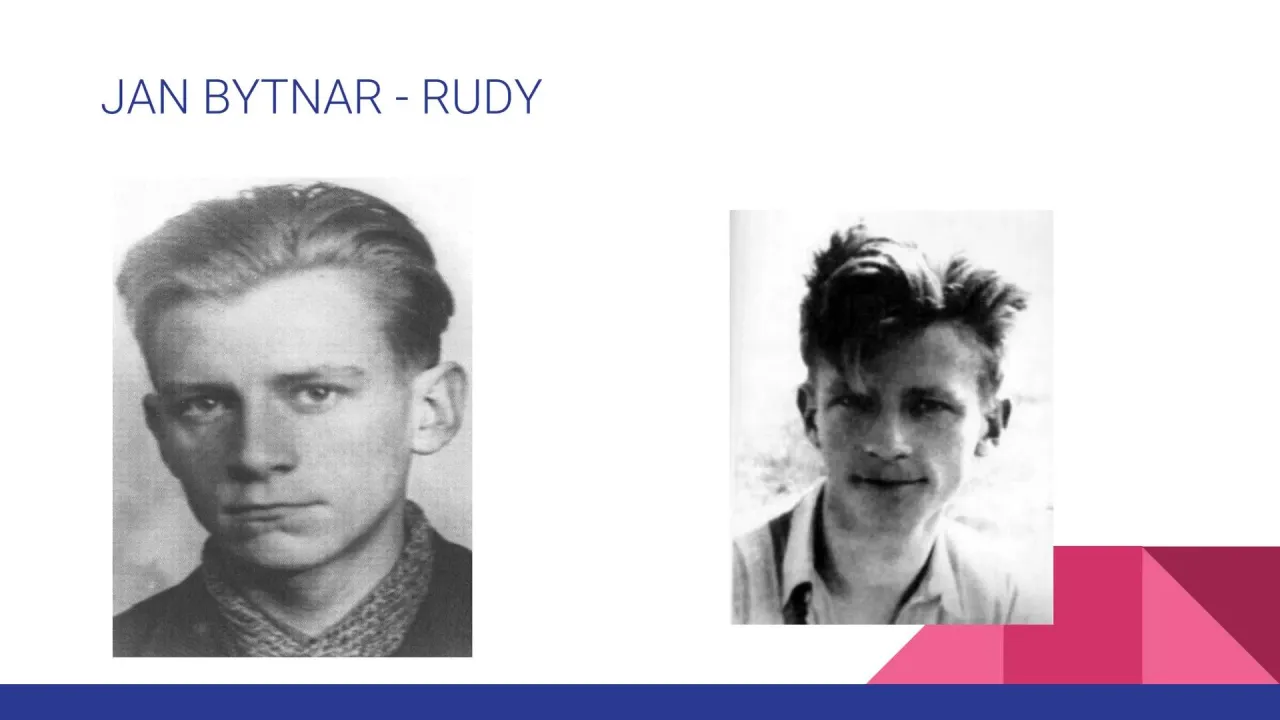 JAN BYTNAR - RUDY